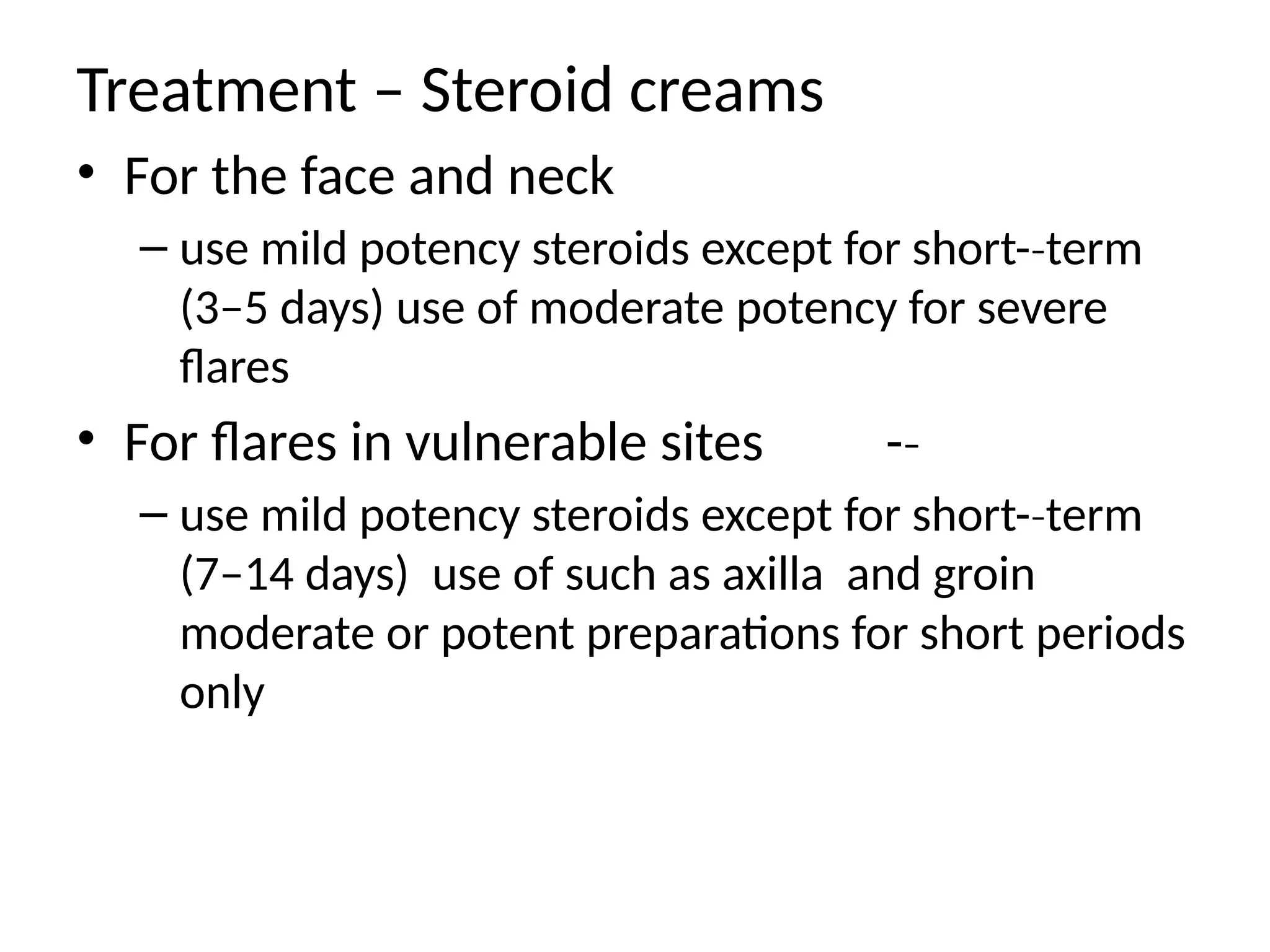 Treatment – Steroid creams

• For the face and neck

– use mild potency steroids except for short--term (3–5 days) use of moderate potency for severe flares

• For flares in vulnerable sites --

– use mild potency steroids except for short--term (7–14 days) use of such as axilla and groin moderate or potent preparations for short periods only